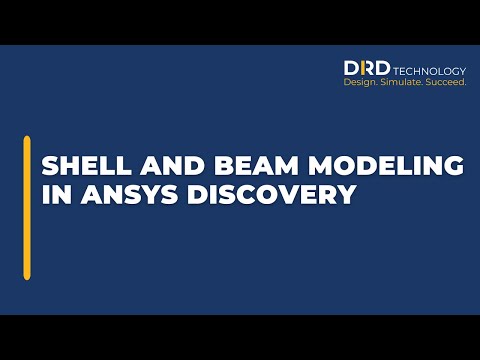 DRD TECHNOLOGY
Design. Simulate. Succeed.

SHELL AND BEAM MODELING IN ANSYS DISCOVERY